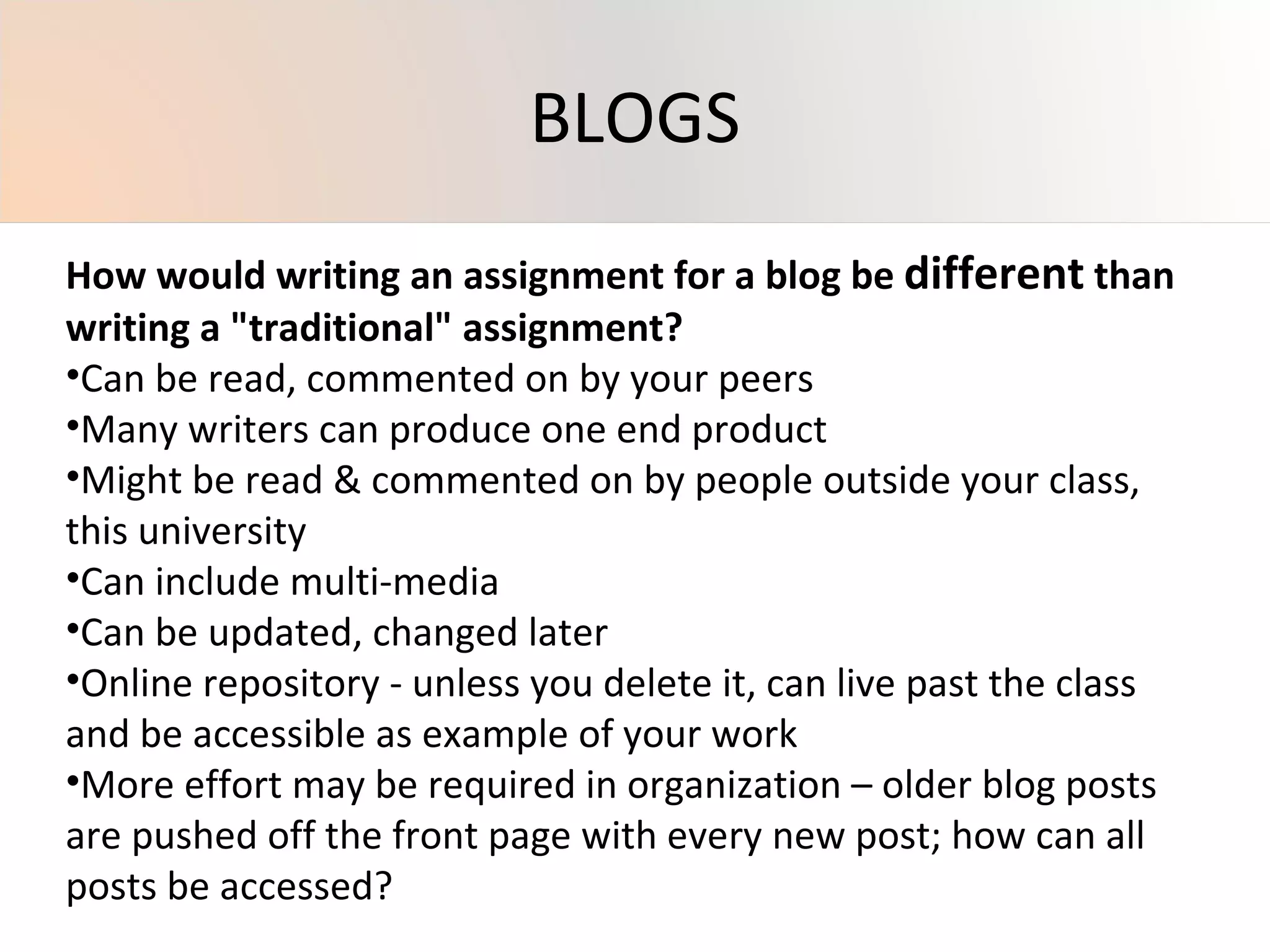 BLOGS

How would writing an assignment for a blog be different than writing a "traditional" assignment?
•Can be read, commented on by your peers
•Many writers can produce one end product
•Might be read & commented on by people outside your class, this university
•Can include multi-media
•Can be updated, changed later
•Online repository - unless you delete it, can live past the class and be accessible as example of your work
•More effort may be required in organization – older blog posts are pushed off the front page with every new post; how can all posts be accessed?